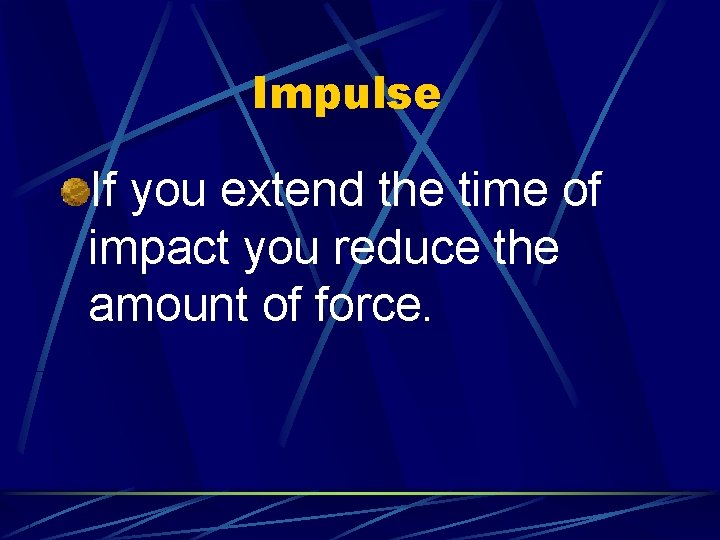 Impulse

If you extend the time of impact you reduce the amount of force.